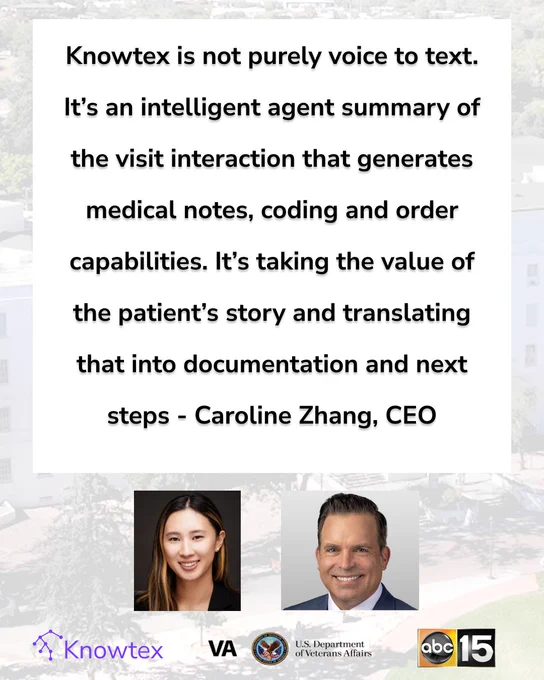 Knowtex is not purely voice to text. It's an intelligent agent summary of the visit interaction that generates medical notes, coding and order capabilities. It's taking the value of the patient's story and translating that into documentation and next steps - Caroline Zhang, CEO

Knowtex

VA

U.S. Department of Veterans Affairs

abc 15